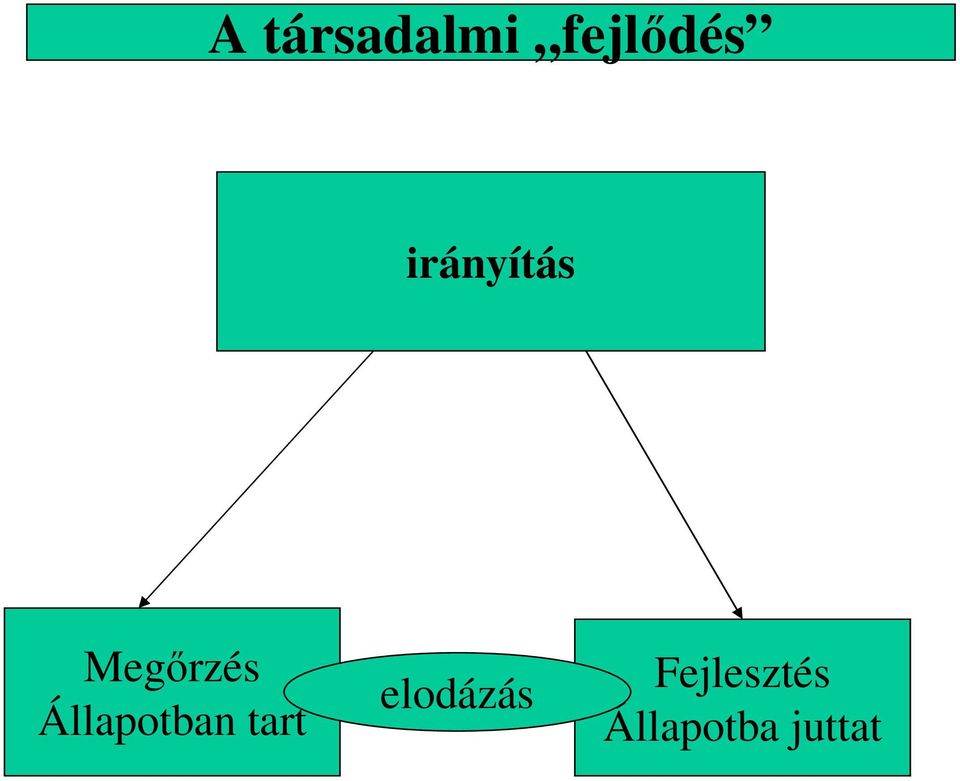 A társadalmi „fejlődés”

irányítás

Megőrzés
Állapotban tart

elodázás

Fejlesztés
Állapotba juttat